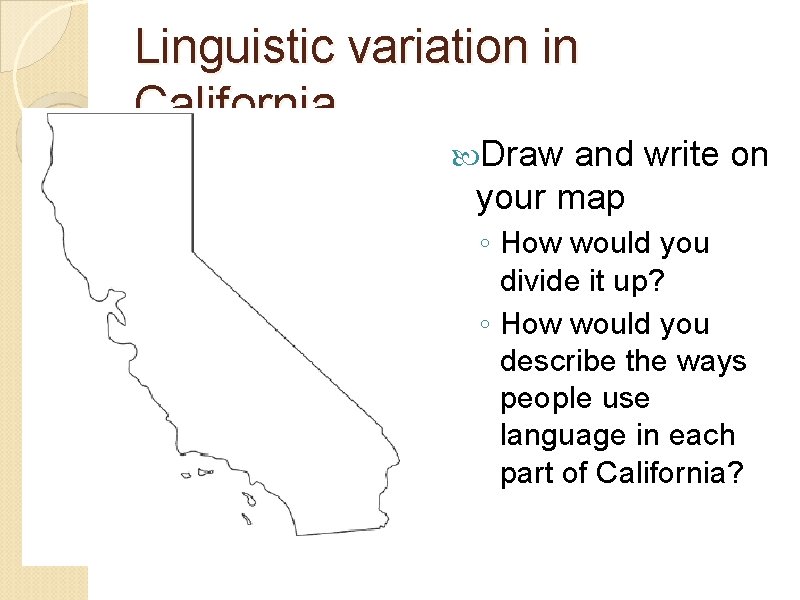 Linguistic variation in California

Draw and write on your map

◦ How would you divide it up?

◦ How would you describe the ways people use language in each part of California?